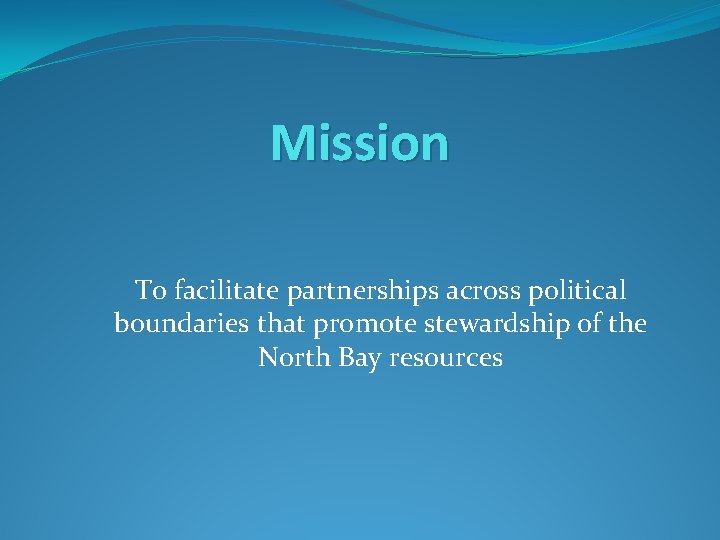 Mission

To facilitate partnerships across political boundaries that promote stewardship of the North Bay resources